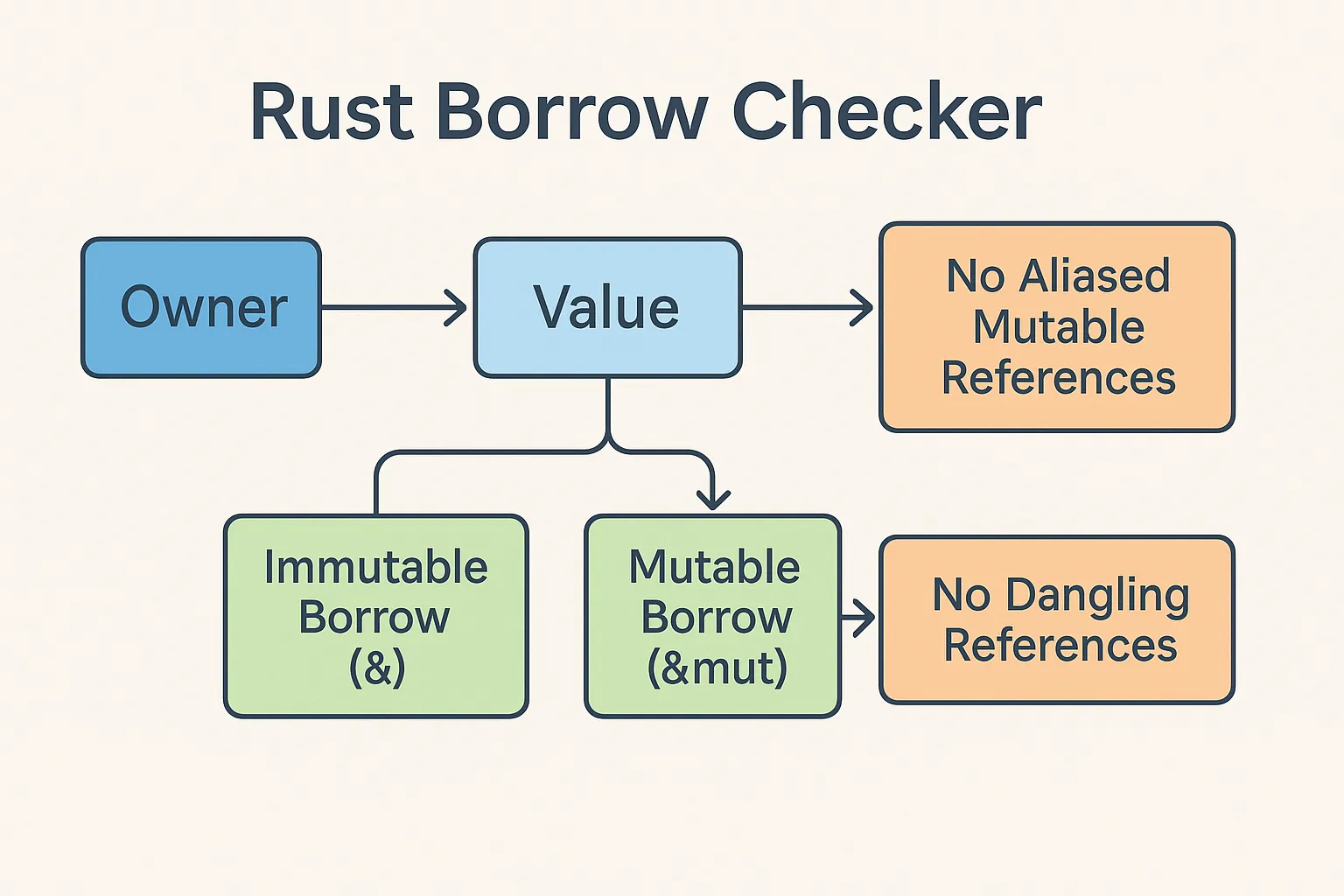 Rust Borrow Checker

Owner

Value

No Aliased Mutable References

Immutable Borrow (&)

Mutable Borrow (&mut)

No Dangling References